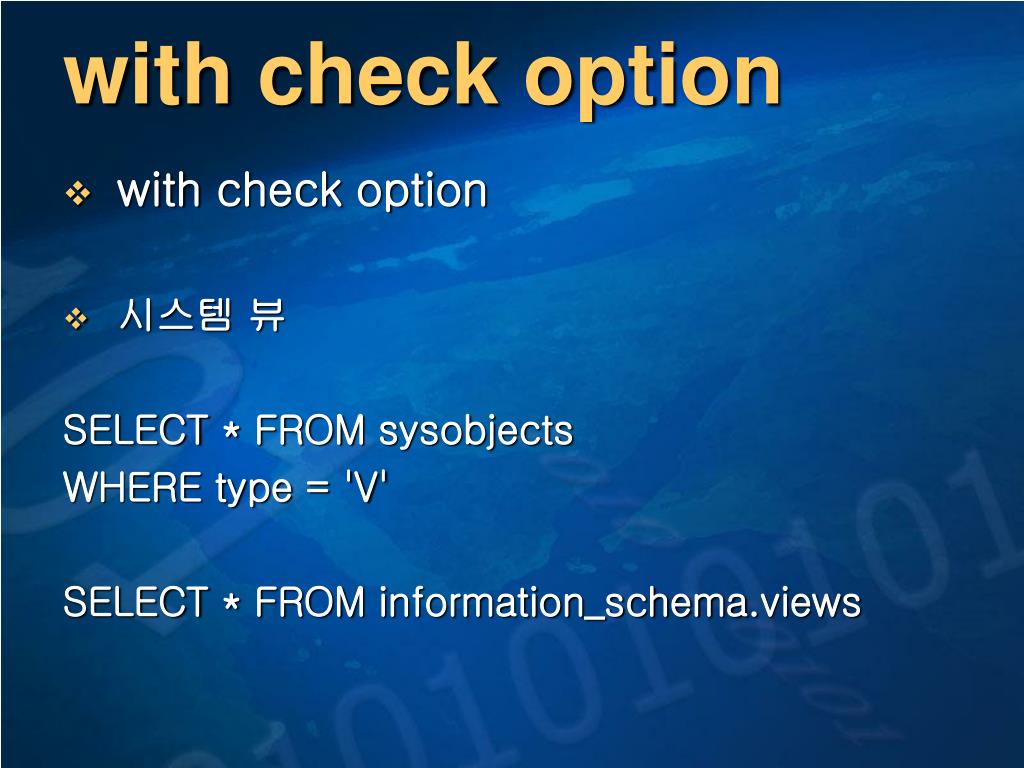 with check option

❖ with check option

❖ 시스템 뷰

SELECT * FROM sysobjects
WHERE type = 'V'

SELECT * FROM information_schema.views